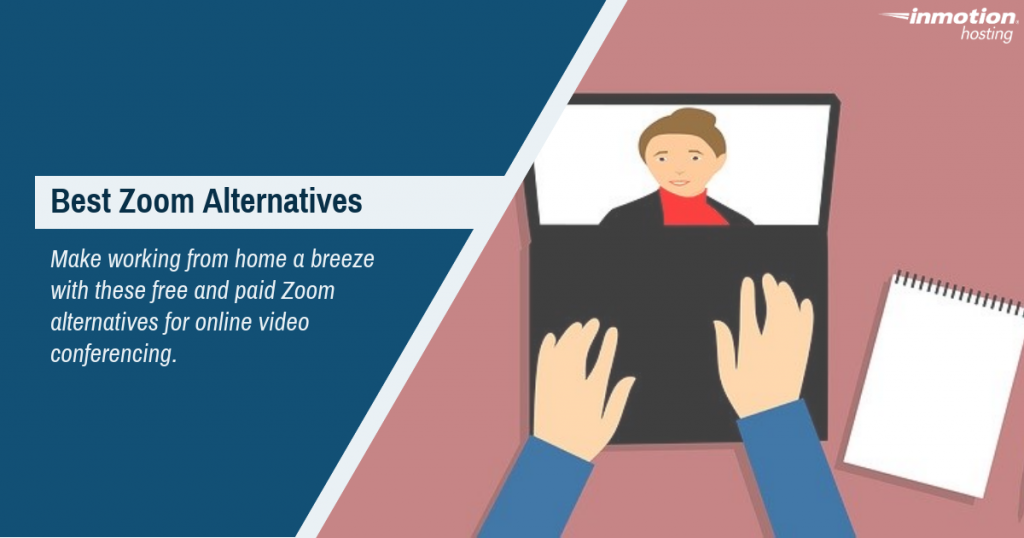 inmotion hosting

Best Zoom Alternatives

Make working from home a breeze with these free and paid Zoom alternatives for online video conferencing.